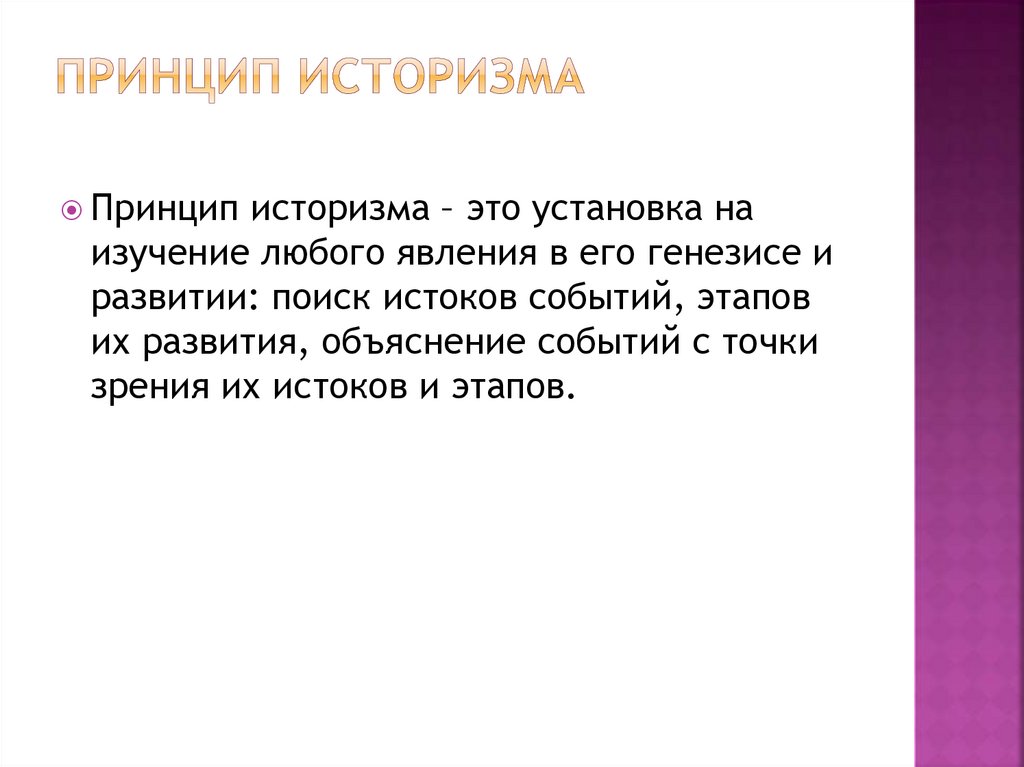 ПРИНЦИП ИСТОРИЗМА

Принцип историзма – это установка на изучение любого явления в его генезисе и развитии: поиск истоков событий, этапов их развития, объяснение событий с точки зрения их истоков и этапов.